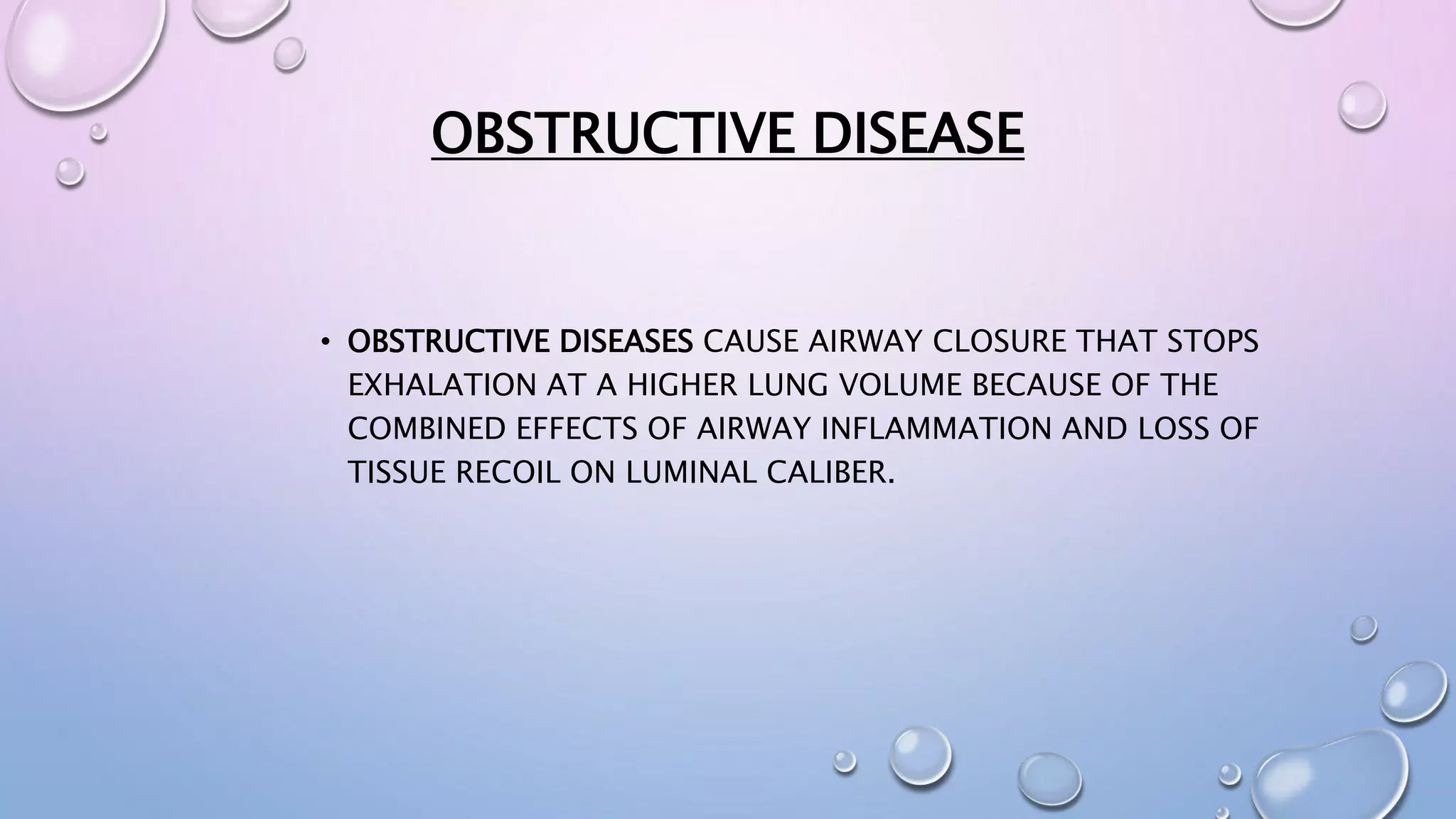 OBSTRUCTIVE DISEASE

• OBSTRUCTIVE DISEASES CAUSE AIRWAY CLOSURE THAT STOPS EXHALATION AT A HIGHER LUNG VOLUME BECAUSE OF THE COMBINED EFFECTS OF AIRWAY INFLAMMATION AND LOSS OF TISSUE RECOIL ON LUMINAL CALIBER.